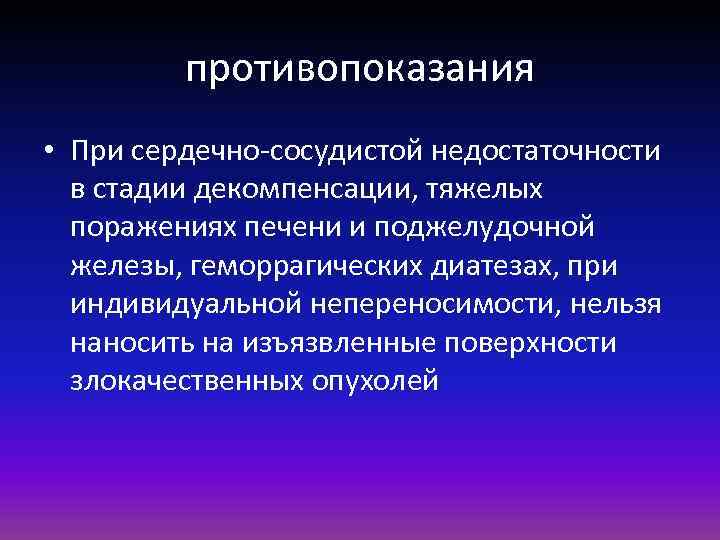 противопоказания

• При сердечно-сосудистой недостаточности в стадии декомпенсации, тяжелых поражениях печени и поджелудочной железы, геморрагических диатезах, при индивидуальной непереносимости, нельзя наносить на изъязвленные поверхности злокачественных опухолей